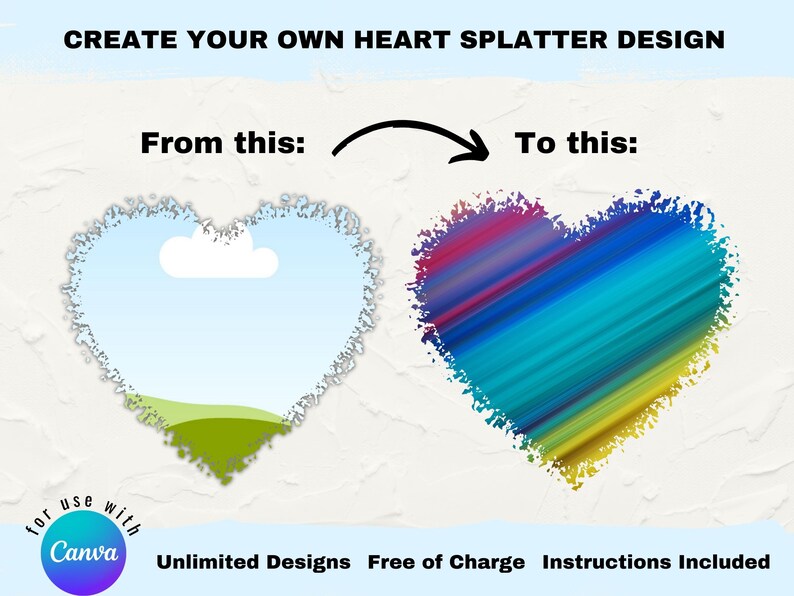 CREATE YOUR OWN HEART SPLATTER DESIGN

From this:

To this:

for use with

Canva

Unlimited Designs Free of Charge Instructions Included